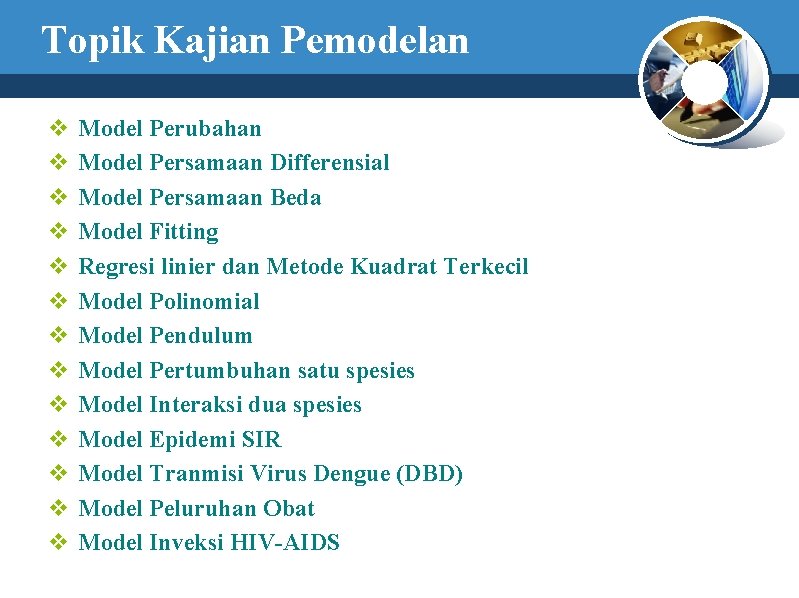 Topik Kajian Pemodelan

❖ Model Perubahan
❖ Model Persamaan Differensial
❖ Model Persamaan Beda
❖ Model Fitting
❖ Regresi linier dan Metode Kuadrat Terkecil
❖ Model Polinomial
❖ Model Pendulum
❖ Model Pertumbuhan satu spesies
❖ Model Interaksi dua spesies
❖ Model Epidemi SIR
❖ Model Tranmisi Virus Dengue (DBD)
❖ Model Peluruhan Obat
❖ Model Inveksi HIV-AIDS